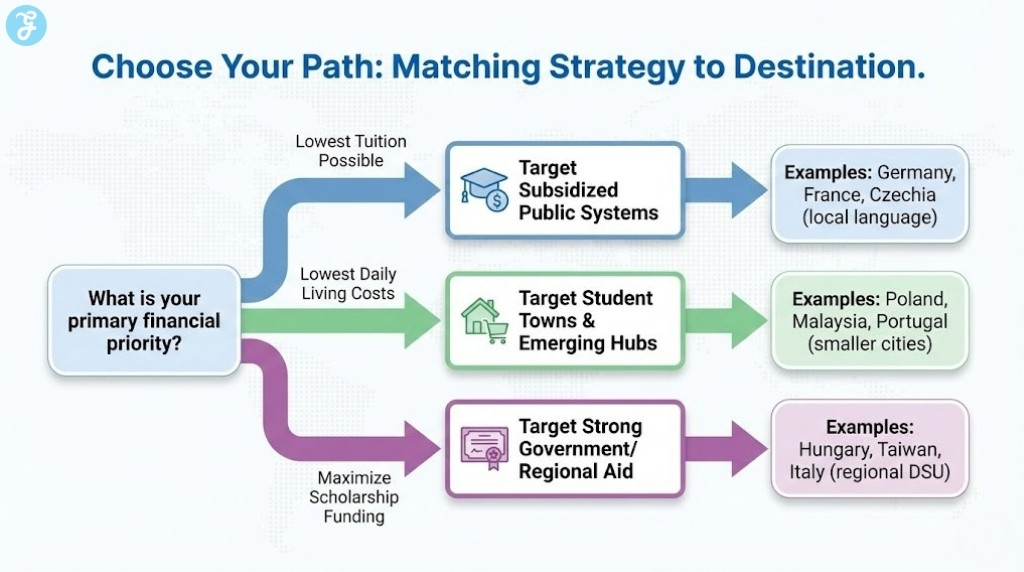 Choose Your Path: Matching Strategy to Destination.

What is your primary financial priority?

Lowest Tuition Possible

Target Subsidized Public Systems

Examples: Germany, France, Czechia (local language)

Lowest Daily Living Costs

Target Student Towns & Emerging Hubs

Examples: Poland, Malaysia, Portugal (smaller cities)

Maximize Scholarship Funding

Target Strong Government/ Regional Aid

Examples: Hungary, Taiwan, Italy (regional DSU)